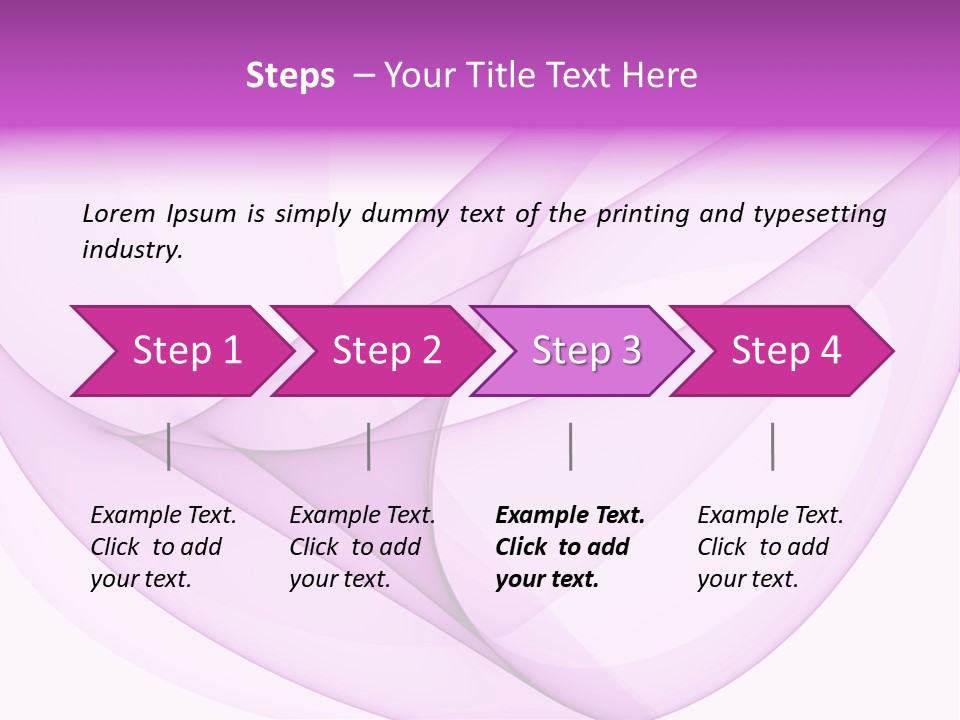 Steps – Your Title Text Here

Lorem Ipsum is simply dummy text of the printing and typesetting industry.

Step 1

Step 2

Step 3

Step 4

Example Text. Click to add your text.

Example Text. Click to add your text.

Example Text. Click to add your text.

Example Text. Click to add your text.